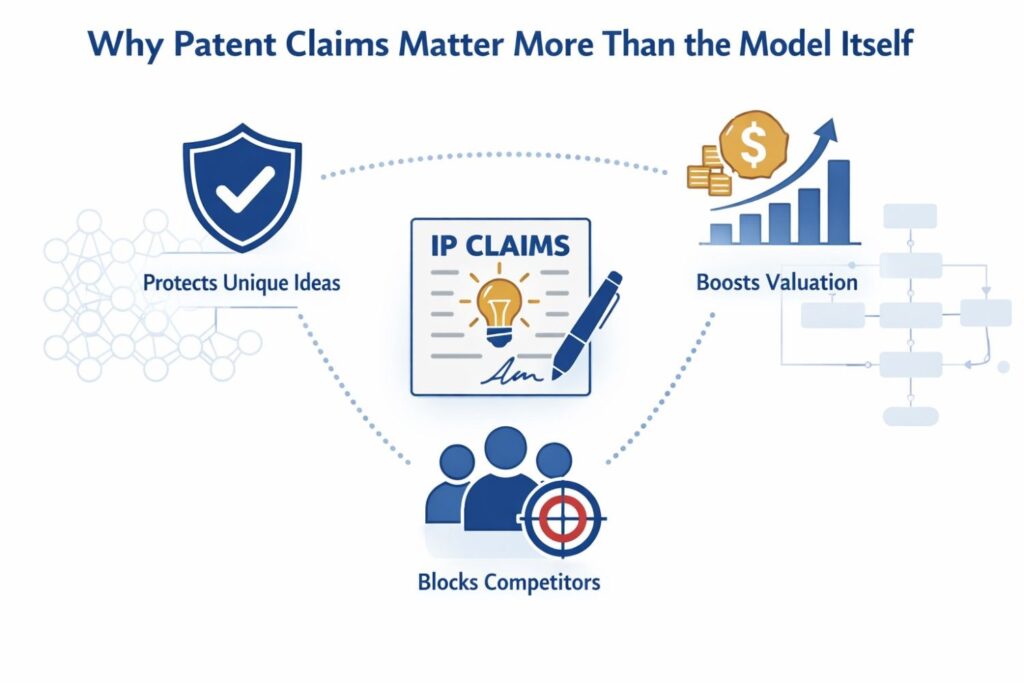 Why Patent Claims Matter More Than the Model Itself

Protects Unique Ideas

IP CLAIMS

$

Boosts Valuation

Blocks Competitors